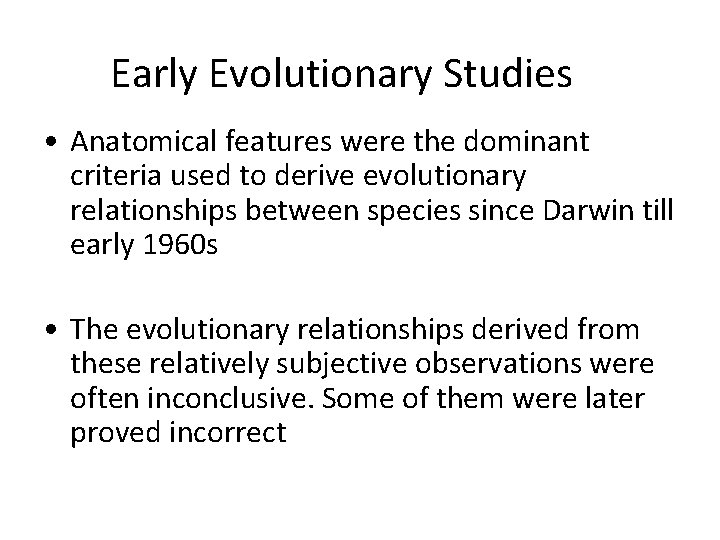 Early Evolutionary Studies

• Anatomical features were the dominant criteria used to derive evolutionary relationships between species since Darwin till early 1960s

• The evolutionary relationships derived from these relatively subjective observations were often inconclusive. Some of them were later proved incorrect